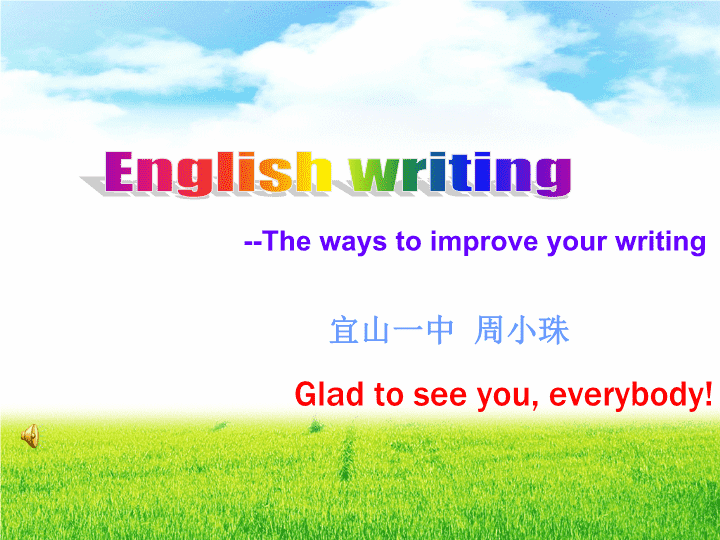 English writing

--The ways to improve your writing

宜山一中 周小珠

Glad to see you, everybody!